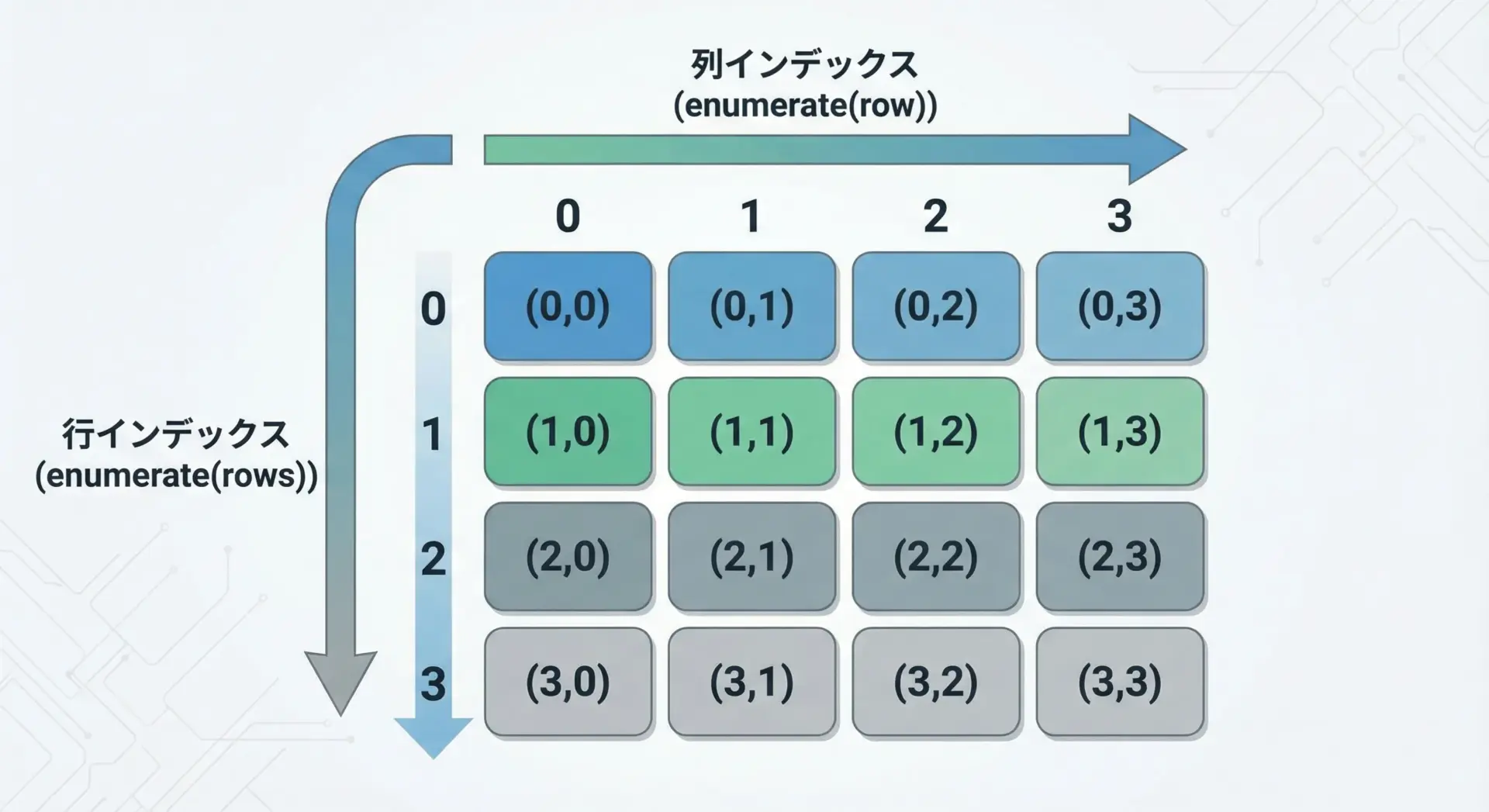 列インデックス
(enumerate(row))

行インデックス
(enumerate(rows))

| | 0 | 1 | 2 | 3 |
|---|---|---|---|---|
| 0 | (0,0) | (0,1) | (0,2) | (0,3) |
| 1 | (1,0) | (1,1) | (1,2) | (1,3) |
| 2 | (2,0) | (2,1) | (2,2) | (2,3) |
| 3 | (3,0) | (3,1) | (3,2) | (3,3) |